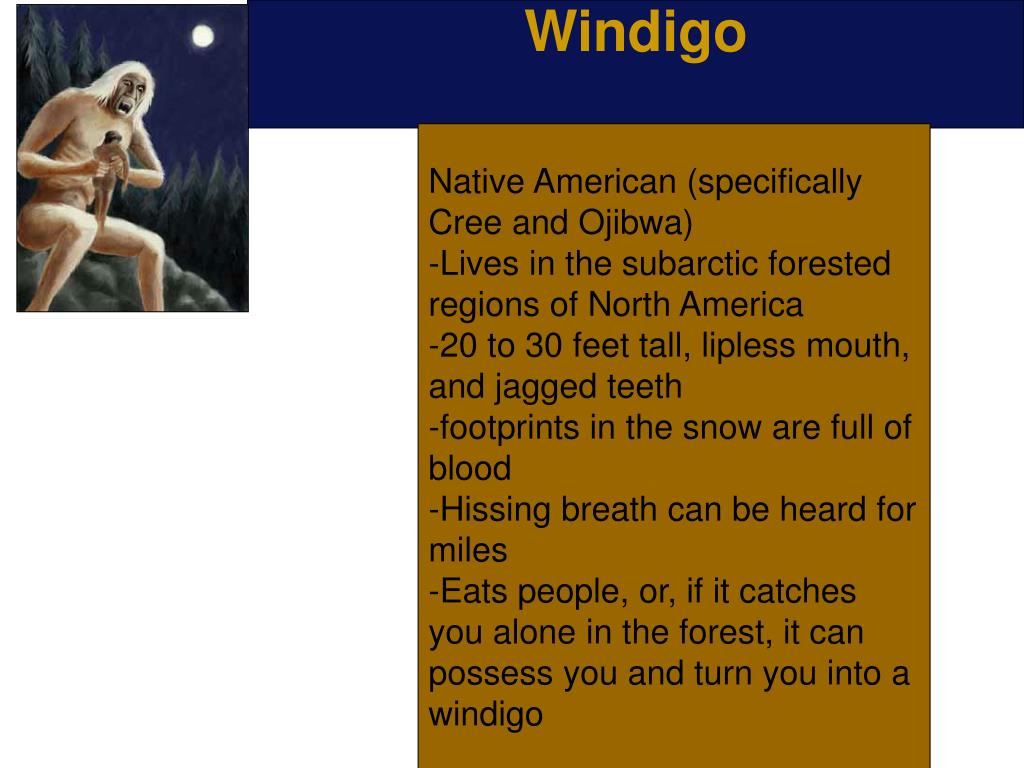 Windigo

Native American (specifically Cree and Ojibwa)
-Lives in the subarctic forested regions of North America
-20 to 30 feet tall, lipless mouth, and jagged teeth
-footprints in the snow are full of blood
-Hissing breath can be heard for miles
-Eats people, or, if it catches you alone in the forest, it can possess you and turn you into a windigo